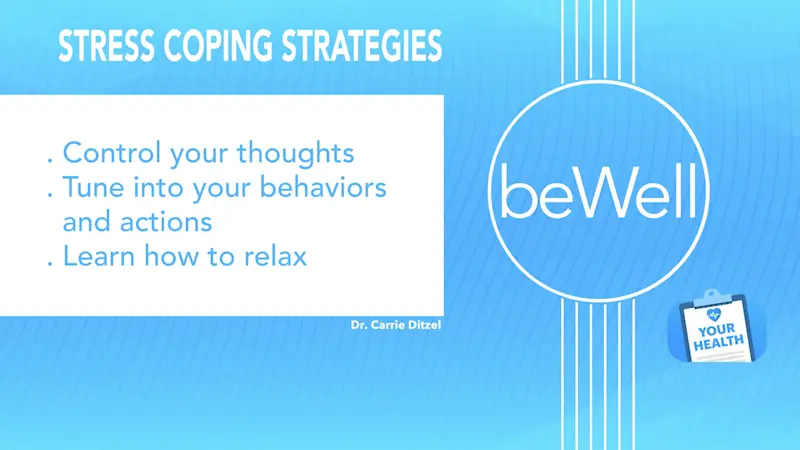 STRESS COPING STRATEGIES

. Control your thoughts
. Tune into your behaviors and actions
. Learn how to relax

Dr. Carrie Ditzel

beWell

YOUR HEALTH